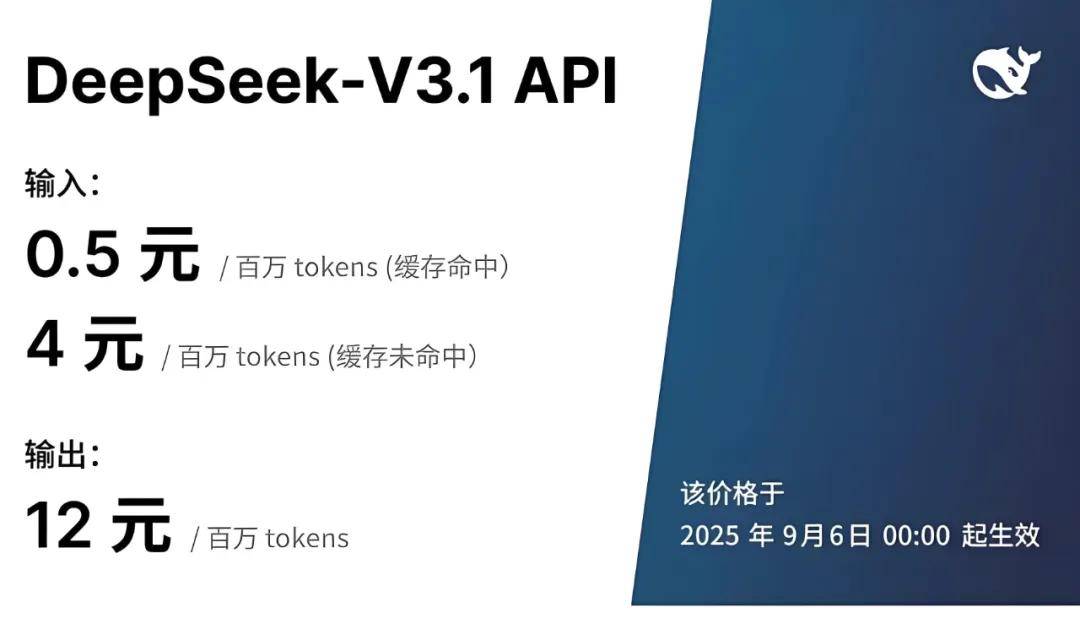 DeepSeek-V3.1 API

输入：

0.5 元 / 百万 tokens (缓存命中)

4 元 / 百万 tokens (缓存未命中)

输出：

12 元 / 百万 tokens

该价格于

2025 年 9月6日 00:00 起生效